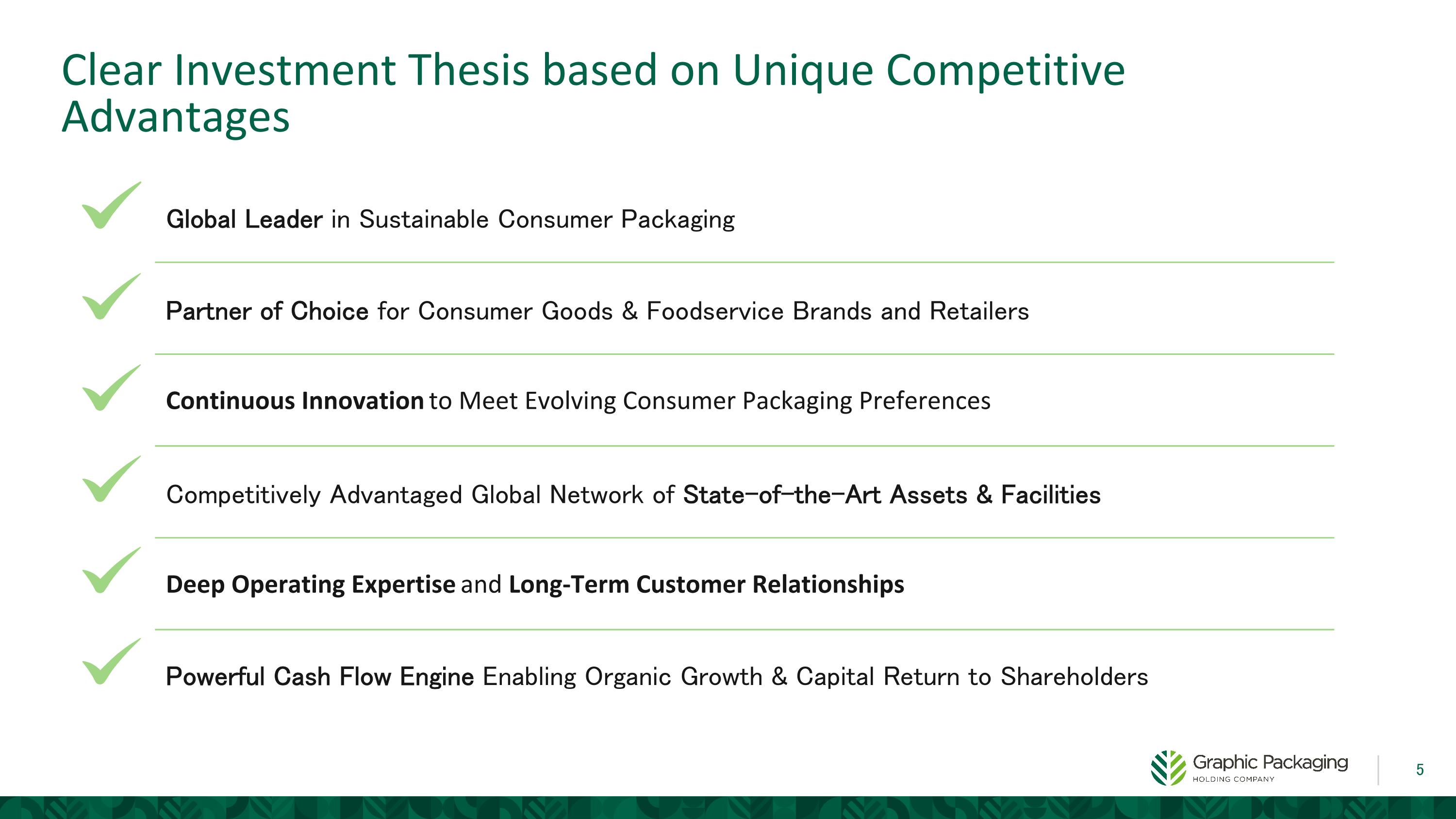 Clear Investment Thesis based on Unique Competitive Advantages

✓ Global Leader in Sustainable Consumer Packaging

✓ Partner of Choice for Consumer Goods & Foodservice Brands and Retailers

✓ Continuous Innovation to Meet Evolving Consumer Packaging Preferences

✓ Competitively Advantaged Global Network of State-of-the-Art Assets & Facilities

✓ Deep Operating Expertise and Long-Term Customer Relationships

✓ Powerful Cash Flow Engine Enabling Organic Growth & Capital Return to Shareholders

Graphic Packaging
HOLDING COMPANY

5